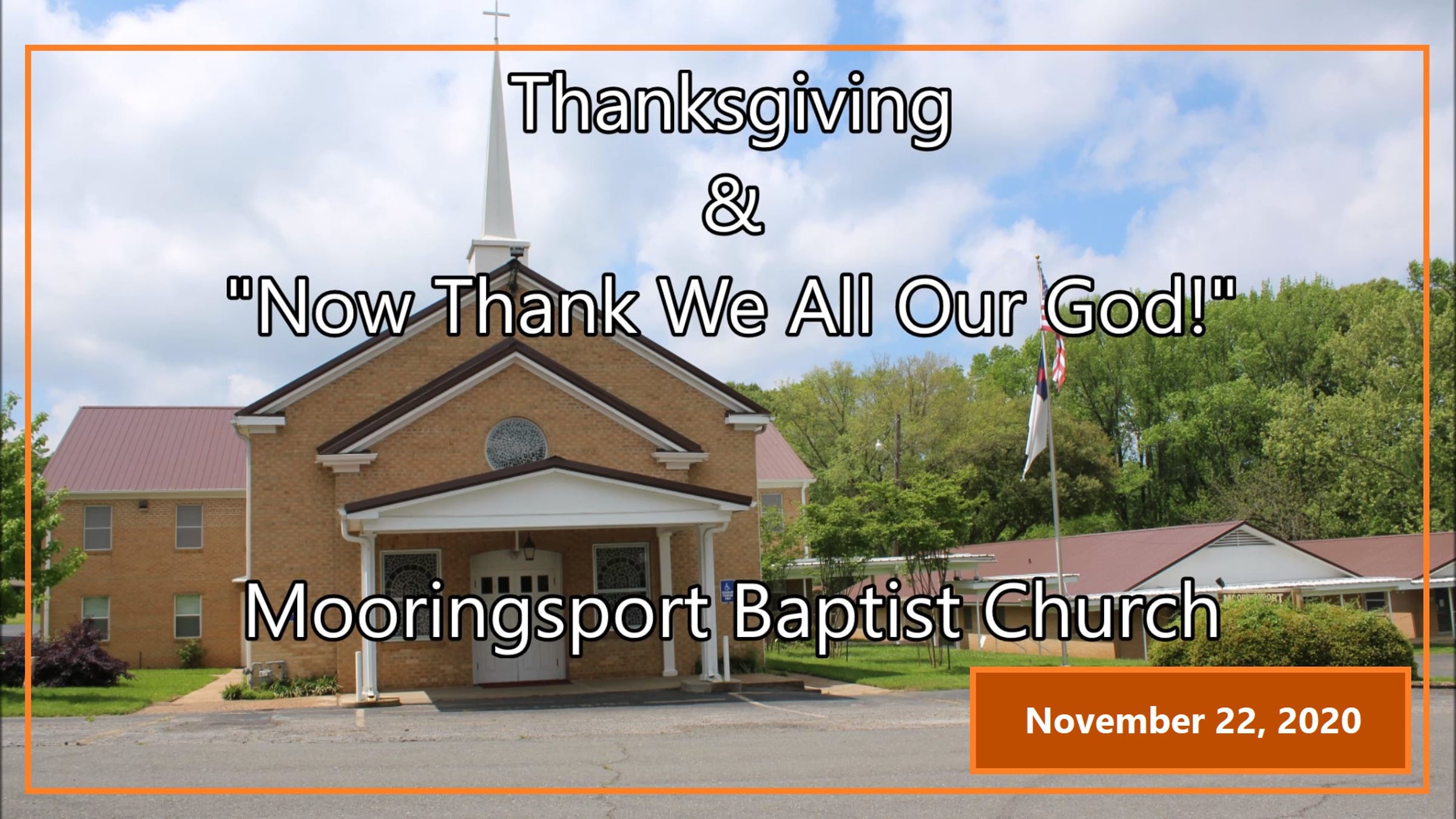 Thanksgiving
&
"Now Thank We All Our God!"

Mooringsport Baptist Church

November 22, 2020